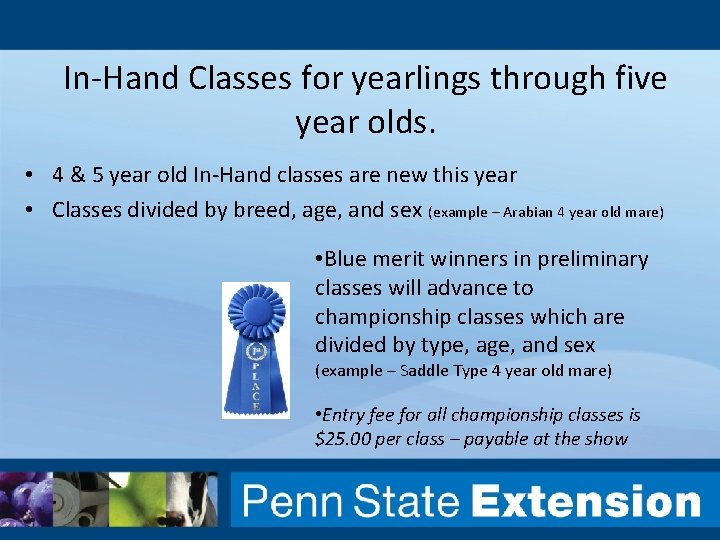 In-Hand Classes for yearlings through five year olds.

• 4 & 5 year old In-Hand classes are new this year
• Classes divided by breed, age, and sex (example – Arabian 4 year old mare)

1st PLACE

•Blue merit winners in preliminary classes will advance to championship classes which are divided by type, age, and sex (example – Saddle Type 4 year old mare)

•Entry fee for all championship classes is $25.00 per class – payable at the show

Penn State Extension